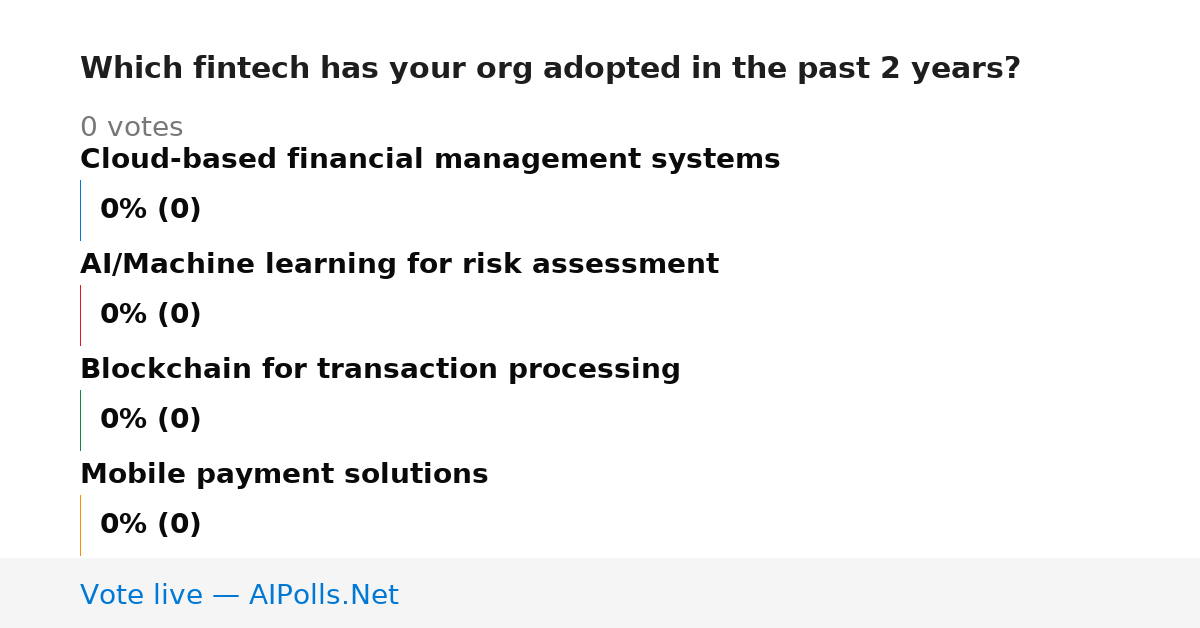 Which fintech has your org adopted in the past 2 years?

0 votes

Cloud-based financial management systems

0% (0)

AI/Machine learning for risk assessment

0% (0)

Blockchain for transaction processing

0% (0)

Mobile payment solutions

0% (0)

Vote live — AIPolls.Net